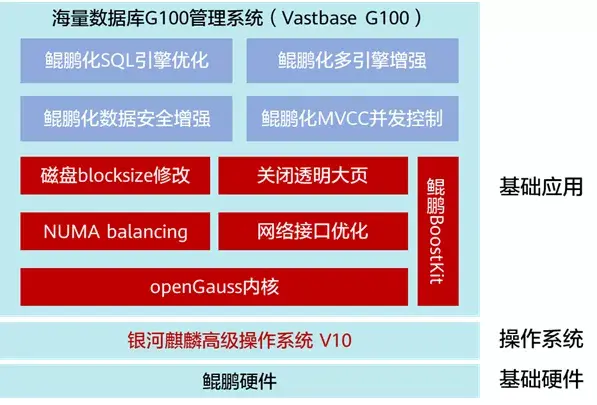 海量数据库G100管理系统（Vastbase G100）

鲲鹏化SQL引擎优化

鲲鹏化多引擎增强

鲲鹏化数据安全增强

鲲鹏化MVCC并发控制

磁盘blocksize修改

关闭透明大页

NUMA balancing

网络接口优化

openGauss内核

鲲鹏BoostKit

基础应用

银河麒麟高级操作系统 V10

操作系统

鲲鹏硬件

基础硬件